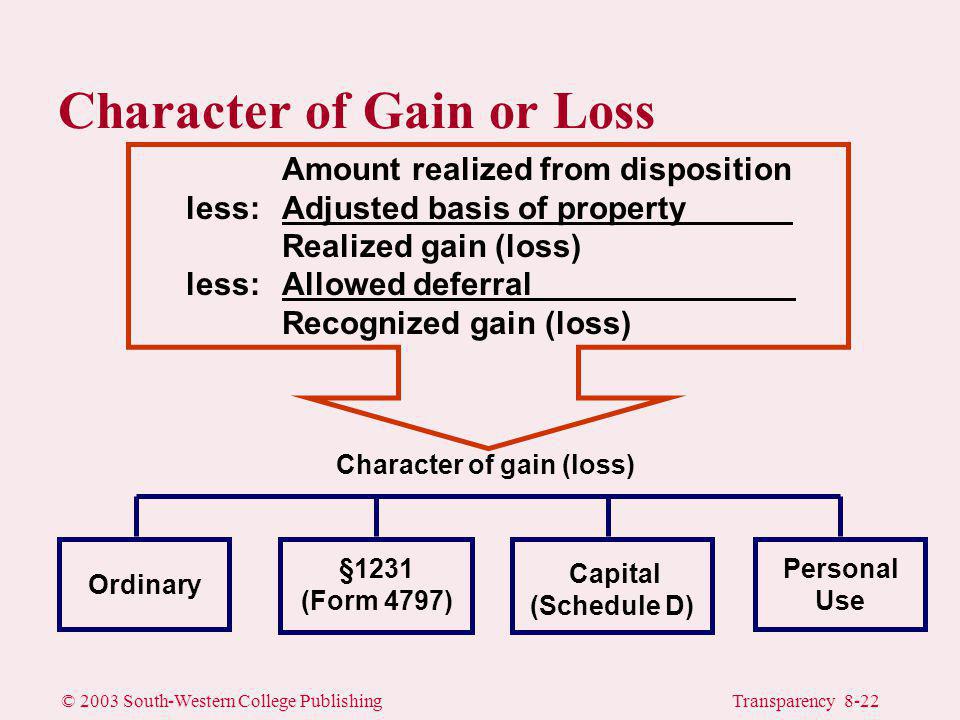 Character of Gain or Loss

Amount realized from disposition
less: Adjusted basis of property
Realized gain (loss)
less: Allowed deferral
Recognized gain (loss)

Character of gain (loss)

Ordinary

§1231
(Form 4797)

Capital
(Schedule D)

Personal
Use

© 2003 South-Western College Publishing

Transparency 8-22